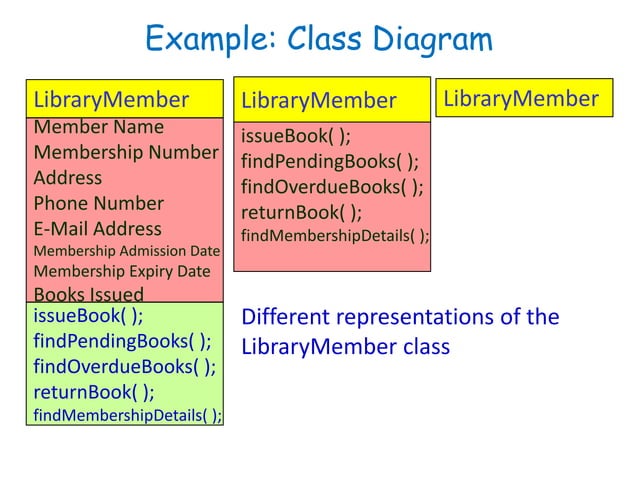 Example: Class Diagram

LibraryMember
Member Name
Membership Number
Address
Phone Number
E-Mail Address
Membership Admission Date
Membership Expiry Date
Books Issued
issueBook( );
findPendingBooks( );
findOverdueBooks( );
returnBook( );
findMembershipDetails( );

LibraryMember
issueBook( );
findPendingBooks( );
findOverdueBooks( );
returnBook( );
findMembershipDetails( );

LibraryMember

Different representations of the LibraryMember class